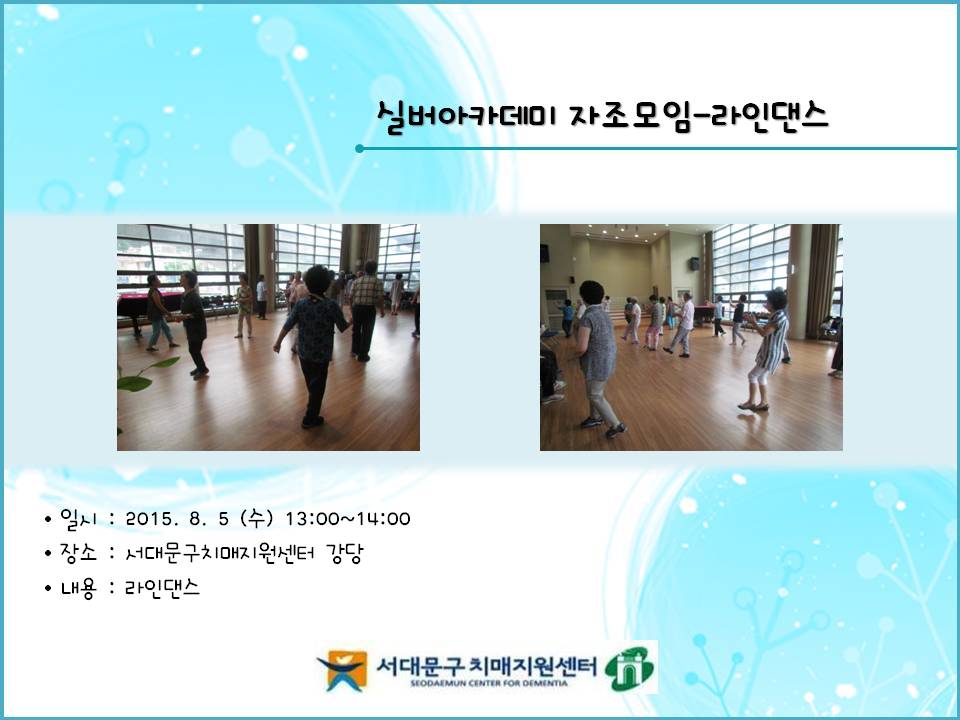 실버아카데미 자조모임-라인댄스

• 일시 : 2015. 8. 5 (수) 13:00~14:00
• 장소 : 서대문구치매지원센터 강당
• 내용 : 라인댄스

서대문구 치매지원센터
SEODAEMUN CENTER FOR DEMENTIA